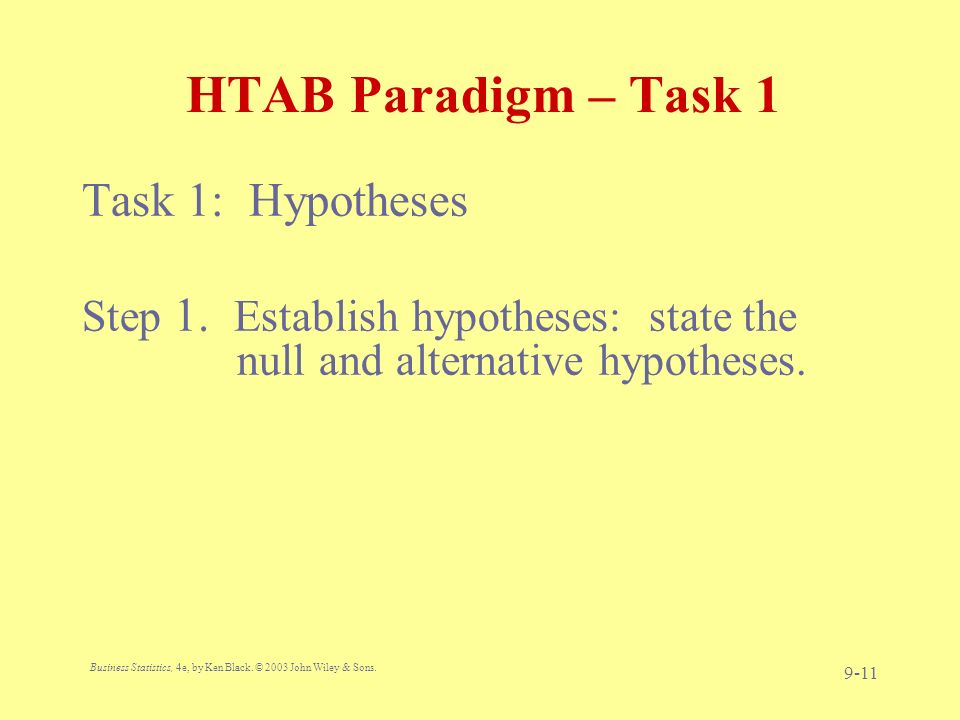 HTAB Paradigm – Task 1

Task 1: Hypotheses

Step 1. Establish hypotheses: state the null and alternative hypotheses.

Business Statistics, 4e, by Ken Black. © 2003 John Wiley & Sons.

9-11